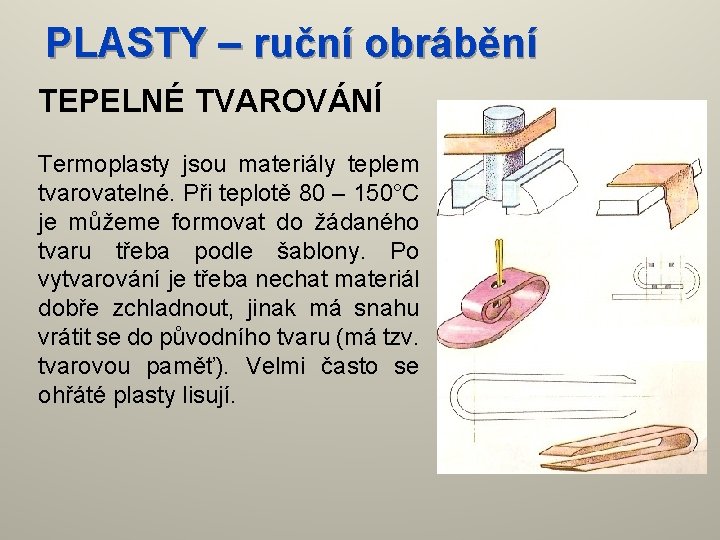 PLASTY – ruční obrábění

TEPELNÉ TVAROVÁNÍ

Termoplasty jsou materiály teplem tvarovatelné. Při teplotě 80 – 150°C je můžeme formovat do žádaného tvaru třeba podle šablony. Po vytvarování je třeba nechat materiál dobře zchladnout, jinak má snahu vrátit se do původního tvaru (má tzv. tvarovou paměť). Velmi často se ohřáté plasty lisují.